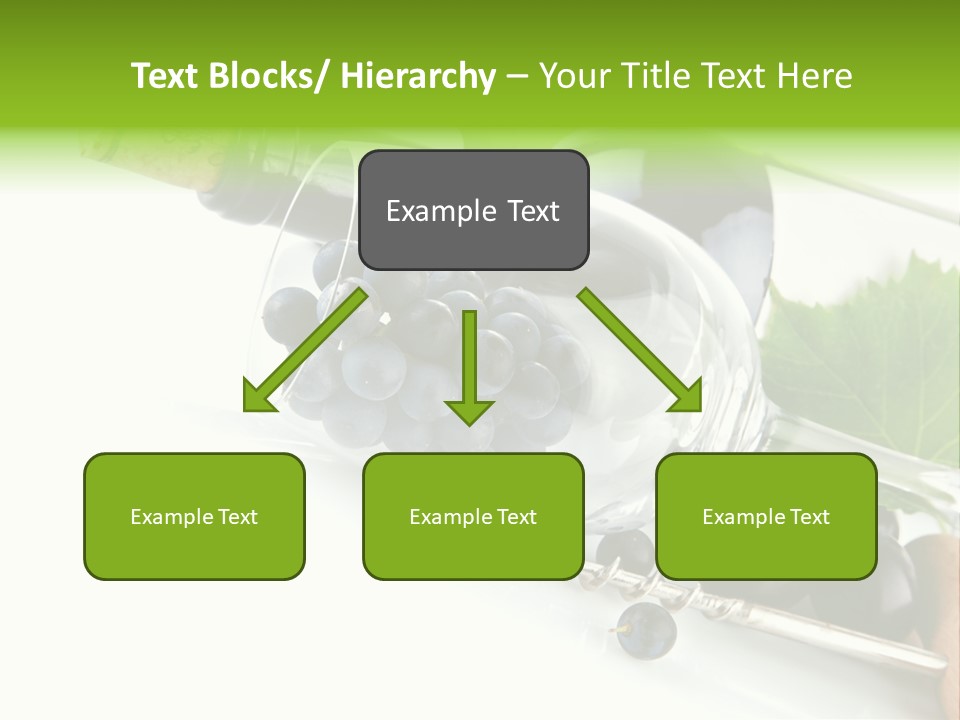 Text Blocks/ Hierarchy – Your Title Text Here

Example Text

Example Text

Example Text

Example Text